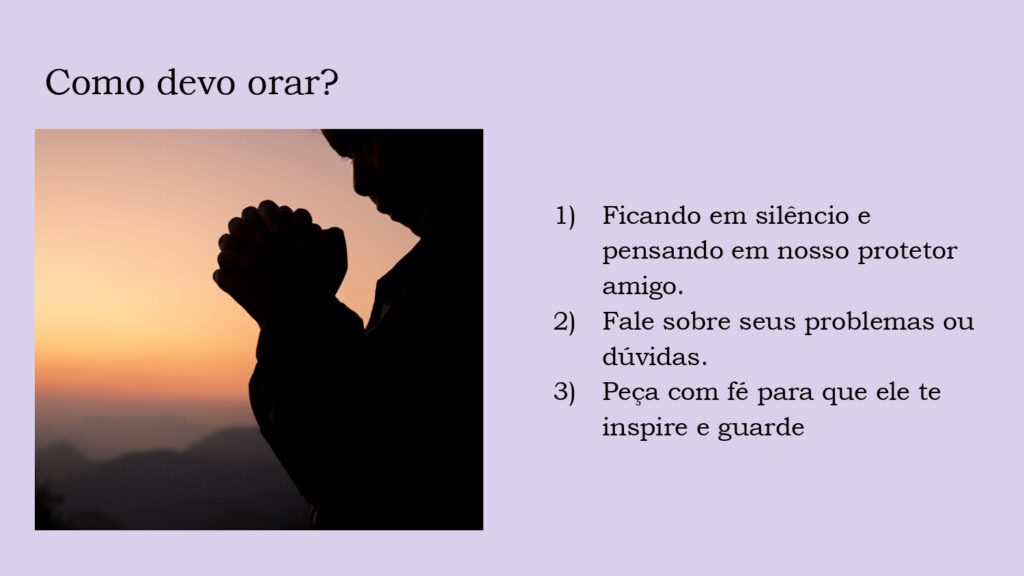 Como devo orar?

1) Ficando em silêncio e pensando em nosso protetor amigo.
2) Fale sobre seus problemas ou dúvidas.
3) Peça com fé para que ele te inspire e guarde